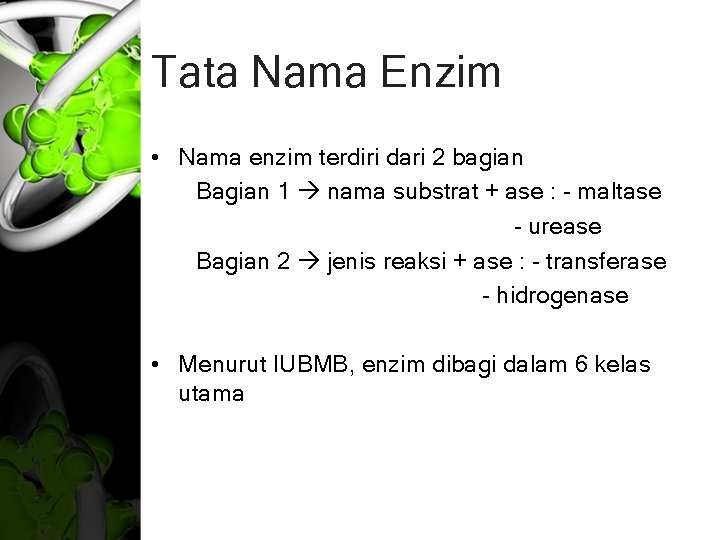 Tata Nama Enzim

• Nama enzim terdiri dari 2 bagian
Bagian 1 → nama substrat + ase : - maltase
- urease
Bagian 2 → jenis reaksi + ase : - transferase
- hidrogenase

• Menurut IUBMB, enzim dibagi dalam 6 kelas utama